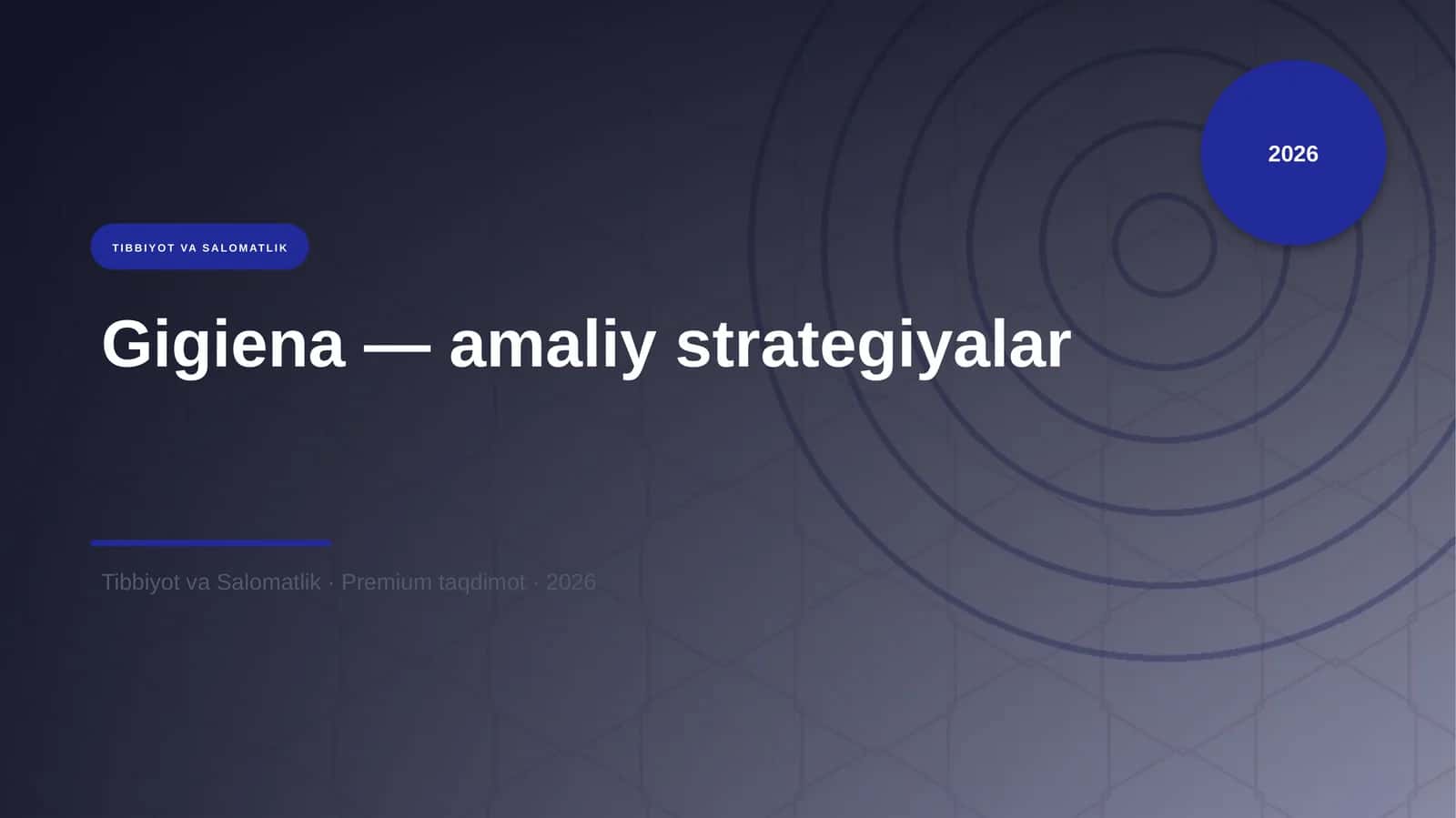 2026

TIBBIYOT VA SALOMATLIK

Gigiena — amaliy strategiyalar

Tibbiyot va Salomatlik · Premium taqdimot · 2026